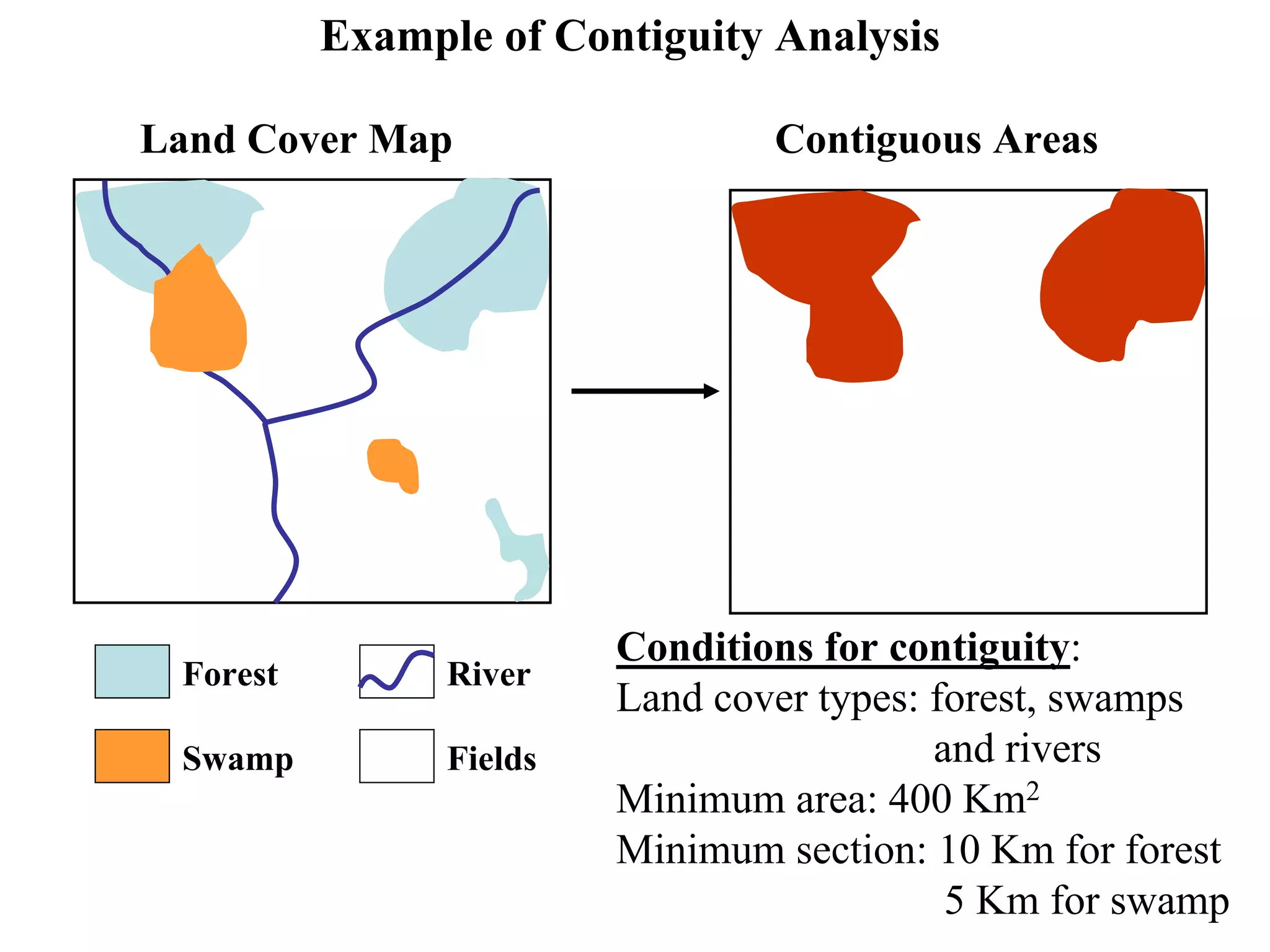 Example of Contiguity Analysis

Land Cover Map

Contiguous Areas

Forest

River

Swamp

Fields

Conditions for contiguity:
Land cover types: forest, swamps and rivers
Minimum area: 400 $Km^2$
Minimum section: 10 Km for forest
5 Km for swamp